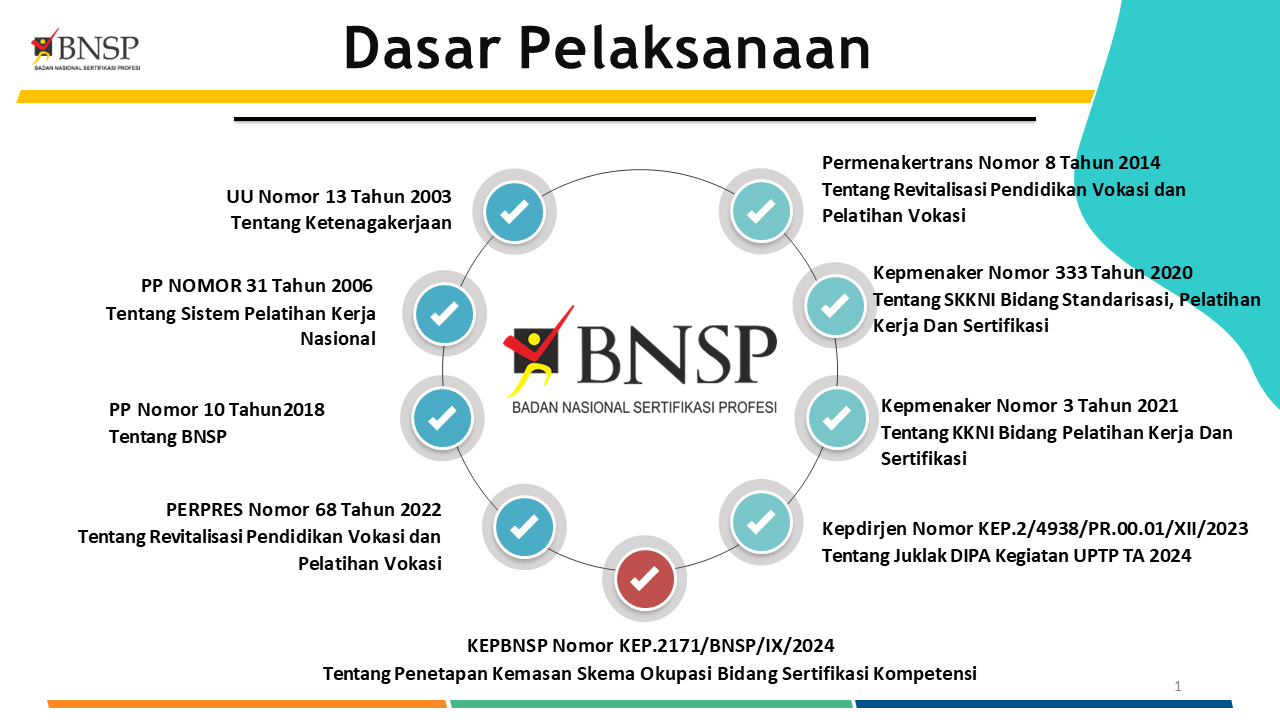 BNSP
BADAN NASIONAL SERTIFIKASI PROFESI

Dasar Pelaksanaan

UU Nomor 13 Tahun 2003
Tentang Ketenagakerjaan

PP NOMOR 31 Tahun 2006
Tentang Sistem Pelatihan Kerja Nasional

PP Nomor 10 Tahun2018
Tentang BNSP

PERPRES Nomor 68 Tahun 2022
Tentang Revitalisasi Pendidikan Vokasi dan Pelatihan Vokasi

BNSP
BADAN NASIONAL SERTIFIKASI PROFESI

Permenakertrans Nomor 8 Tahun 2014
Tentang Revitalisasi Pendidikan Vokasi dan Pelatihan Vokasi

Kepmenaker Nomor 333 Tahun 2020
Tentang SKKNI Bidang Standarisasi, Pelatihan Kerja Dan Sertifikasi

Kepmenaker Nomor 3 Tahun 2021
Tentang KKNI Bidang Pelatihan Kerja Dan Sertifikasi

Kepdirjen Nomor KEP.2/4938/PR.00.01/XII/2023
Tentang Juklak DIPA Kegiatan UPTP TA 2024

KEPBNSP Nomor KEP.2171/BNSP/IX/2024
Tentang Penetapan Kemasan Skema Okupasi Bidang Sertifikasi Kompetensi

1